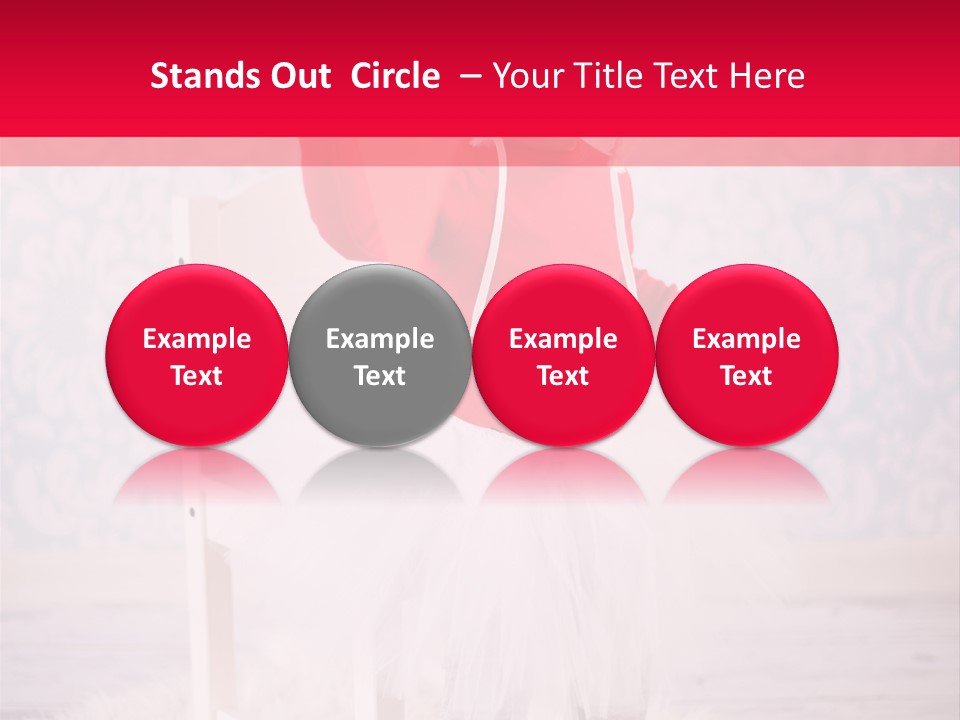 Stands Out Circle – Your Title Text Here

Example Text

Example Text

Example Text

Example Text